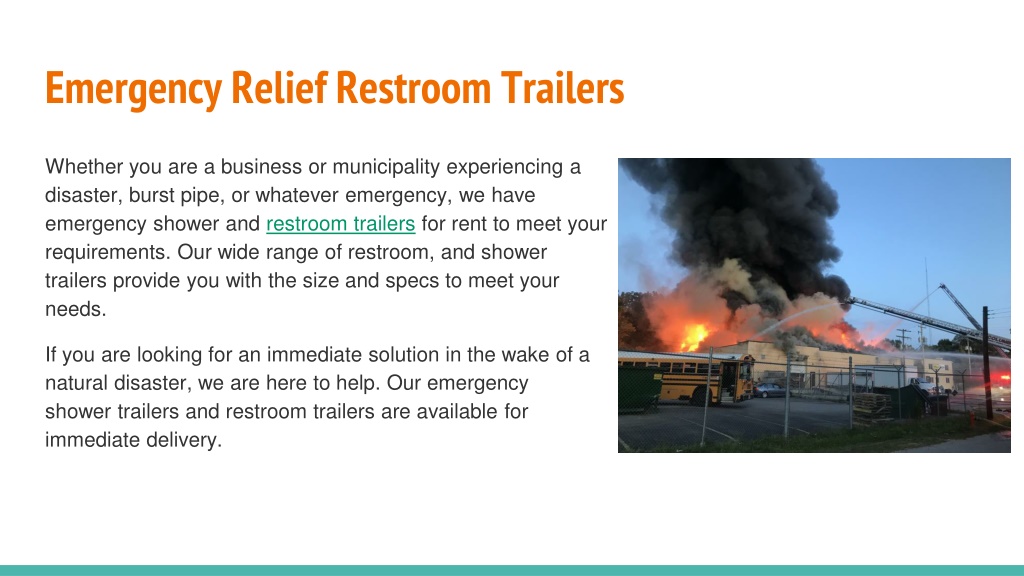 Emergency Relief Restroom Trailers

Whether you are a business or municipality experiencing a disaster, burst pipe, or whatever emergency, we have emergency shower and restroom trailers for rent to meet your requirements. Our wide range of restroom, and shower trailers provide you with the size and specs to meet your needs.

If you are looking for an immediate solution in the wake of a natural disaster, we are here to help. Our emergency shower trailers and restroom trailers are available for immediate delivery.